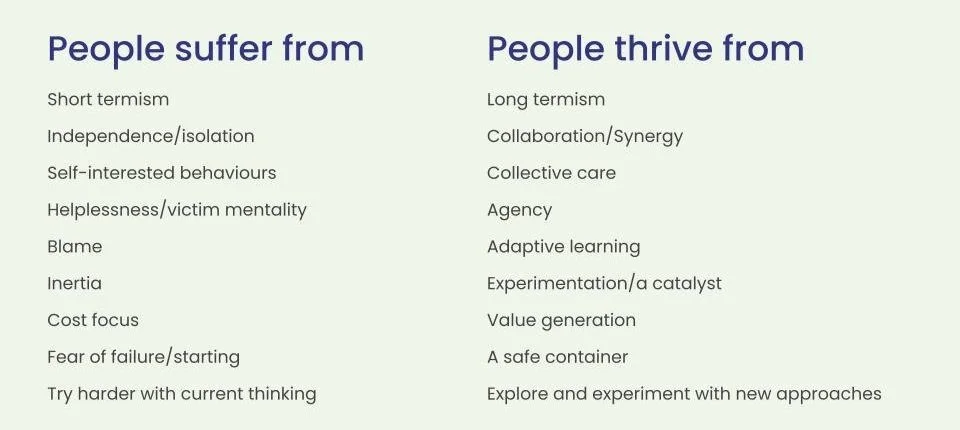 People suffer from

Short termism

Independence/isolation

Self-interested behaviours

Helplessness/victim mentality

Blame

Inertia

Cost focus

Fear of failure/starting

Try harder with current thinking

People thrive from

Long termism

Collaboration/Synergy

Collective care

Agency

Adaptive learning

Experimentation/a catalyst

Value generation

A safe container

Explore and experiment with new approaches